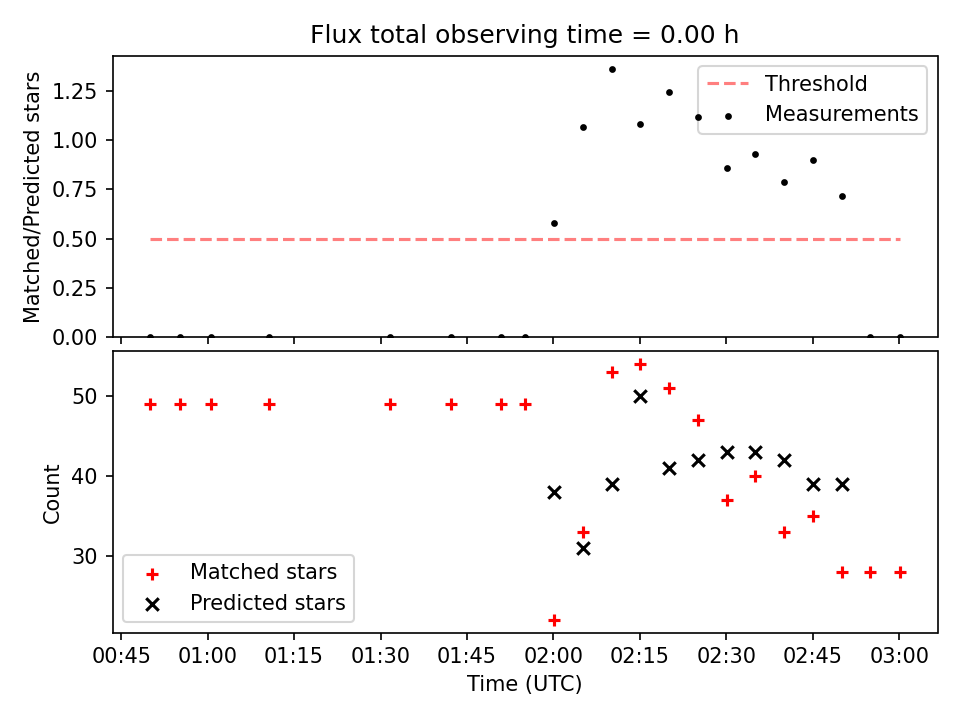 Flux total observing time = 0.00 h

Matched/Predicted stars

1.25
1.00
0.75
0.50
0.25
0.00

Threshold
Measurements

Count

50
40
30

Matched stars
Predicted stars

00:45 01:00 01:15 01:30 01:45 02:00 02:15 02:30 02:45 03:00

Time (UTC)